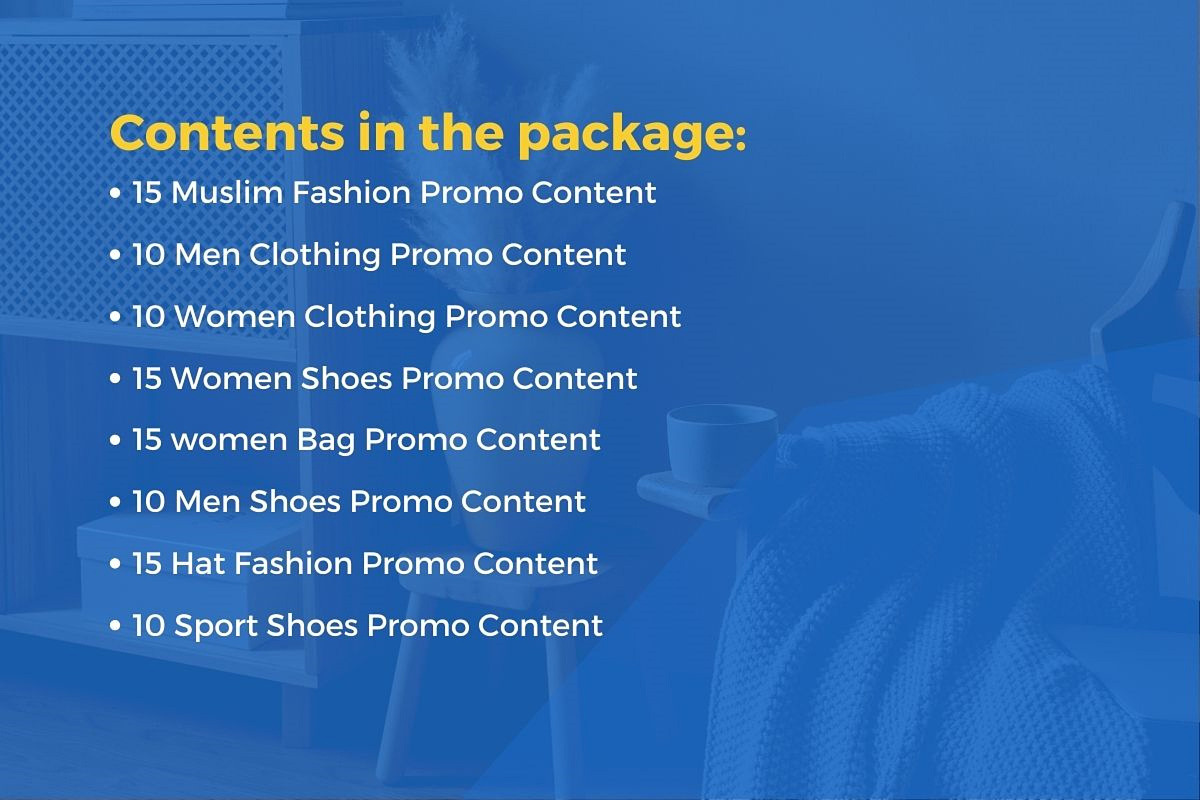 Contents in the package:

• 15 Muslim Fashion Promo Content

• 10 Men Clothing Promo Content

• 10 Women Clothing Promo Content

• 15 Women Shoes Promo Content

• 15 women Bag Promo Content

• 10 Men Shoes Promo Content

• 15 Hat Fashion Promo Content

• 10 Sport Shoes Promo Content